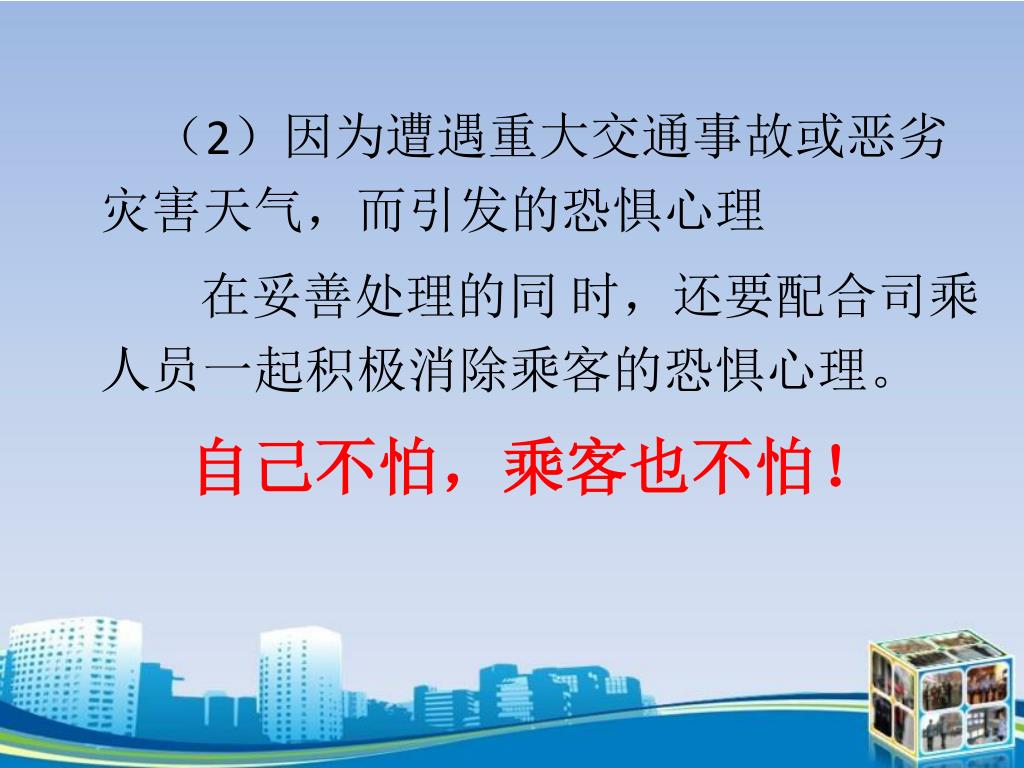 （2）因为遭遇重大交通事故或恶劣灾害天气，而引发的恐惧心理

在妥善处理的同 时，还要配合司乘人员一起积极消除乘客的恐惧心理。

自己不怕，乘客也不怕！